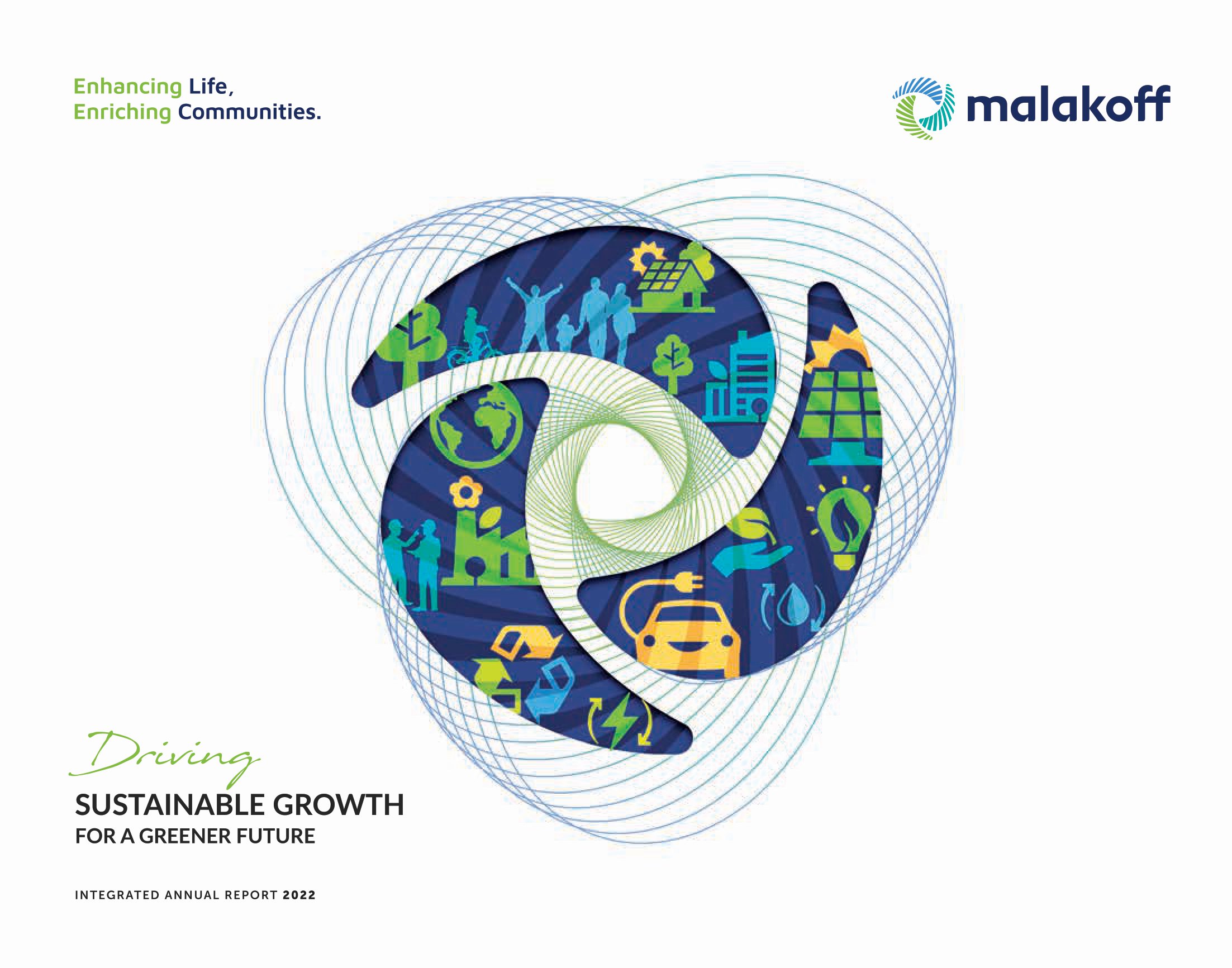 Enhancing Life,
Enriching Communities.

malakoff

Driving
SUSTAINABLE GROWTH
FOR A GREENER FUTURE

INTEGRATED ANNUAL REPORT 2022